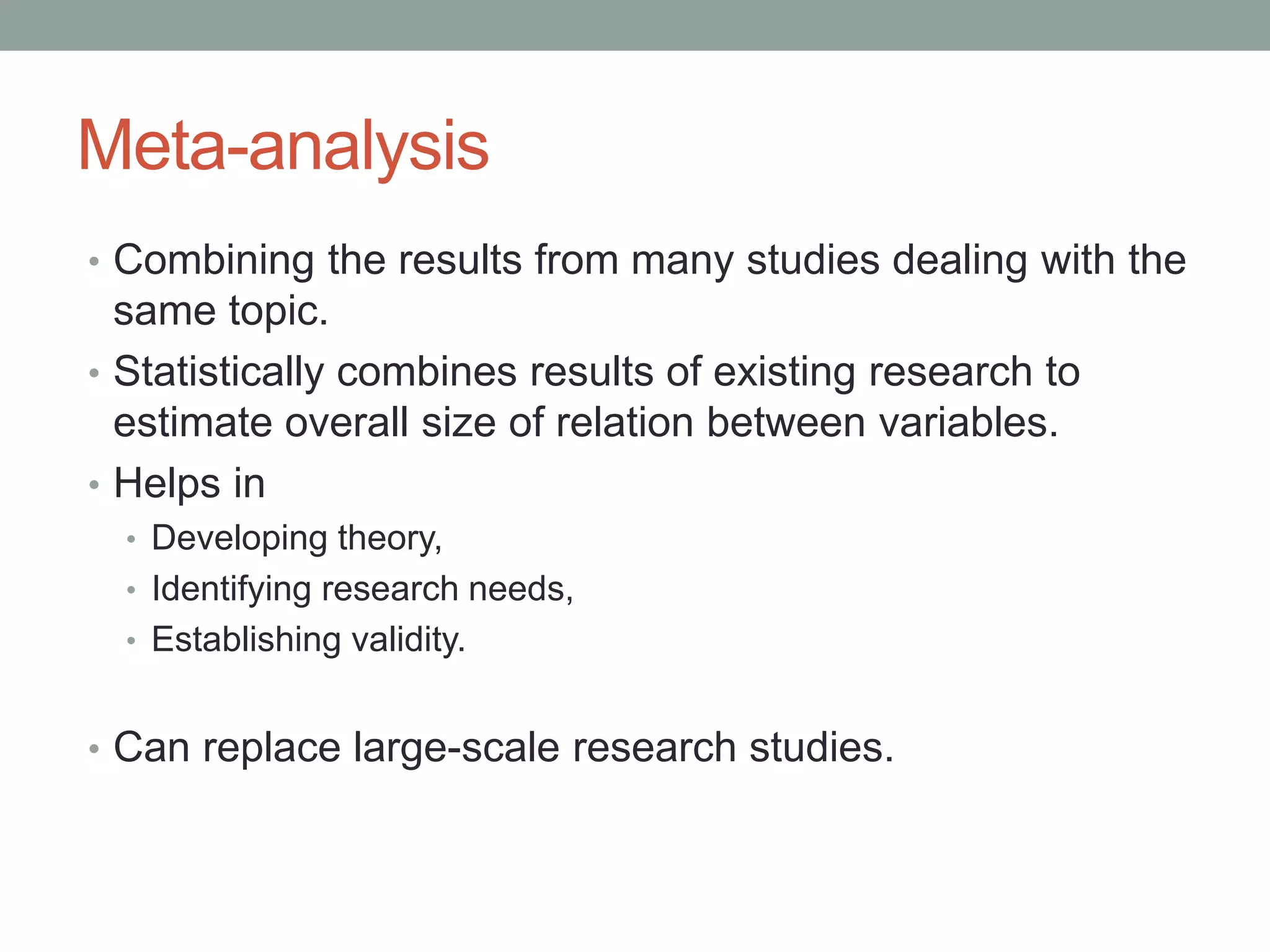 Meta-analysis

• Combining the results from many studies dealing with the same topic.
• Statistically combines results of existing research to estimate overall size of relation between variables.
• Helps in
  • Developing theory,
  • Identifying research needs,
  • Establishing validity.

• Can replace large-scale research studies.